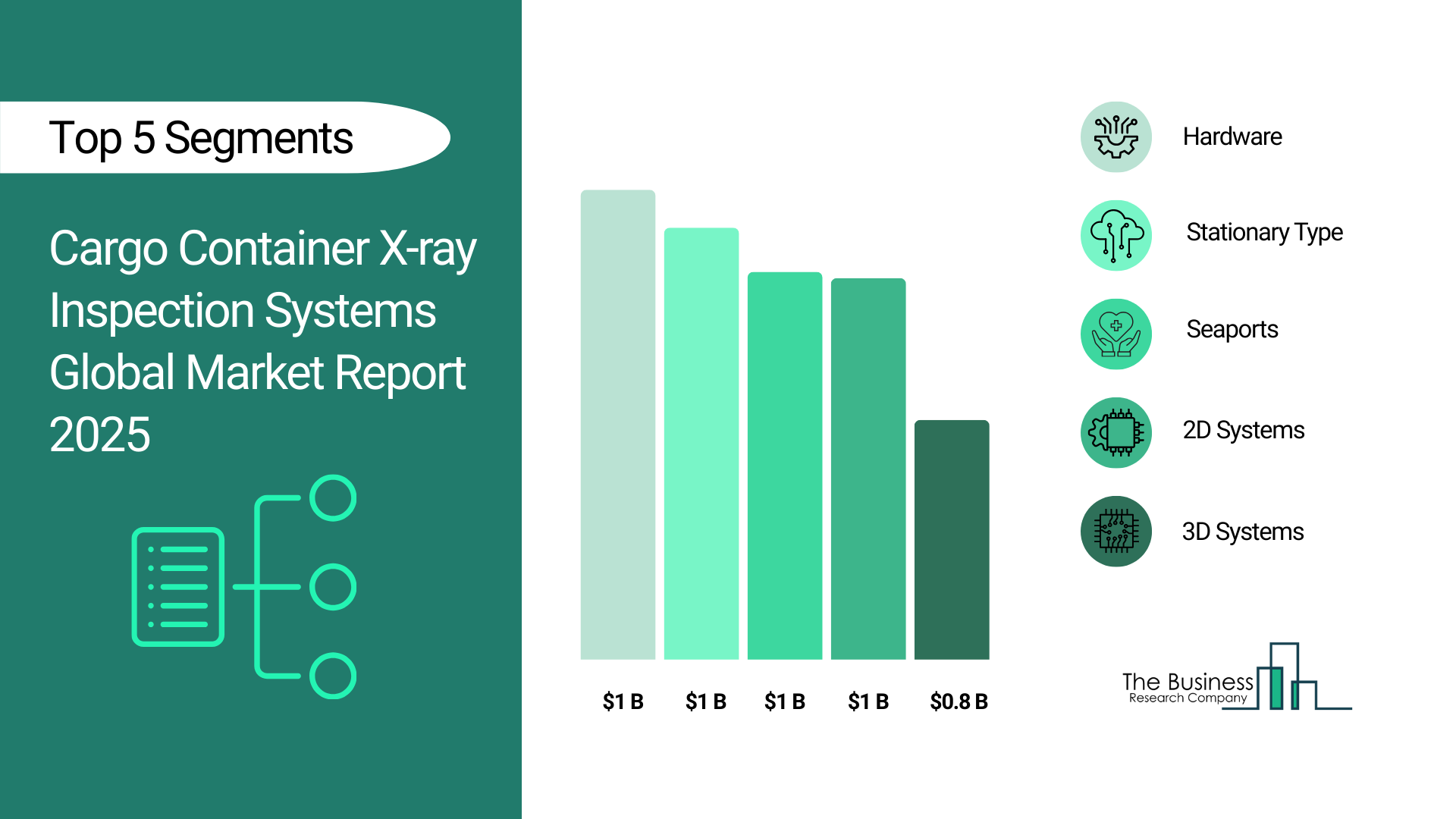 Top 5 Segments

Cargo Container X-ray Inspection Systems Global Market Report 2025

$1 B
$1 B
$1 B
$1 B
$0.8 B

Hardware
Stationary Type
Seaports
2D Systems
3D Systems

The Business
Research Company